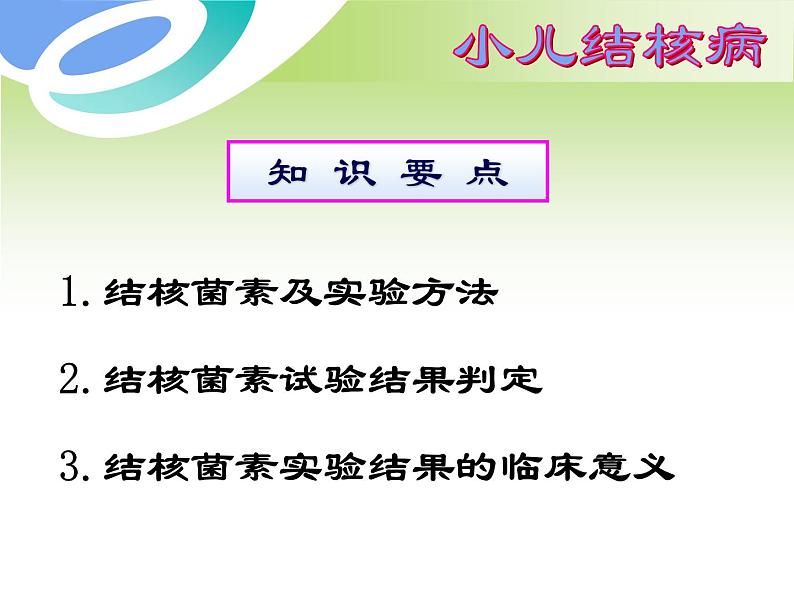 小儿结核病

知 识 要 点

1. 结核菌素及实验方法

2. 结核菌素试验结果判定

3. 结核菌素实验结果的临床意义